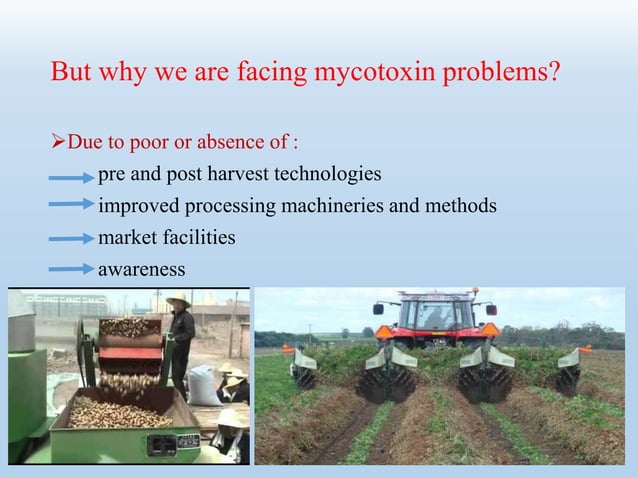 But why we are facing mycotoxin problems?

➢Due to poor or absence of :

pre and post harvest technologies

improved processing machineries and methods

market facilities

awareness